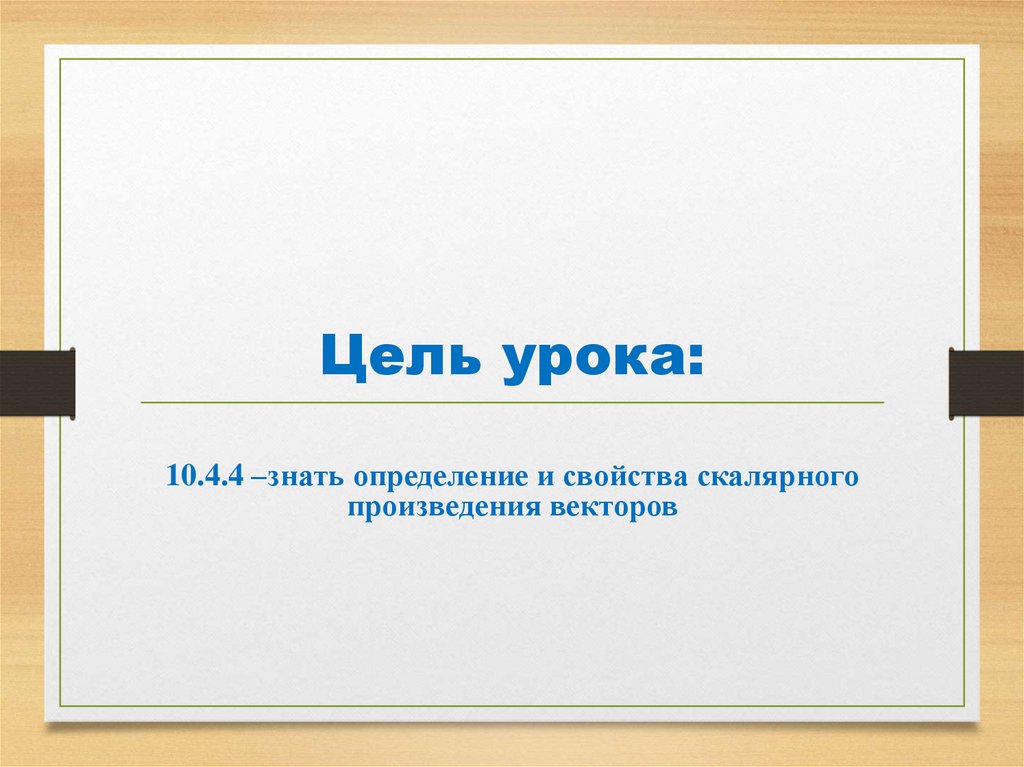 Цель урока:

10.4.4 –знать определение и свойства скалярного произведения векторов